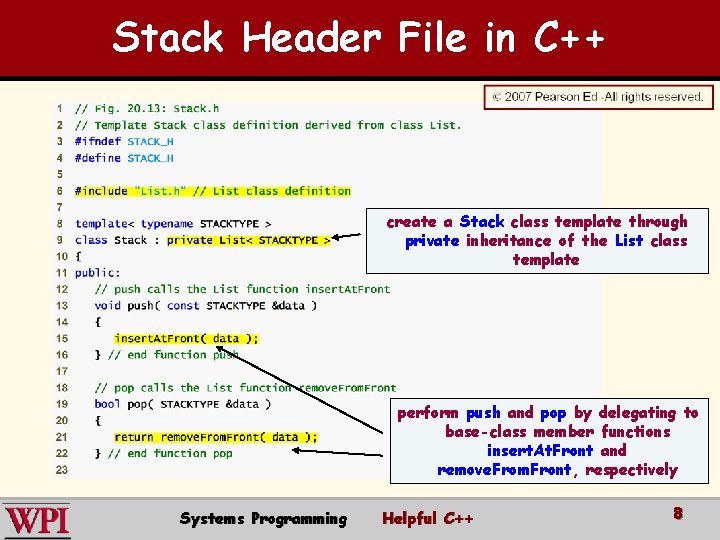 Stack Header File in C++

© 2007 Pearson Ed -All rights reserved.

1 // Fig. 20.13: Stack.h
2 // Template Stack class definition derived from class List.
3 #ifndef STACK_H
4 #define STACK_H
5
6 #include "List.h" // List class definition
7
8 template< typename STACKTYPE >
9 class Stack : private List< STACKTYPE >
10 {
11 public:
12 // push calls the List function insertAtFront
13 void push( const STACKTYPE &data )
14 {
15 insertAtFront( data );
16 } // end function push
17
18 // pop calls the List function removeFromFront
19 bool pop( STACKTYPE &data )
20 {
21 return removeFromFront( data );
22 } // end function pop
23

create a Stack class template through private inheritance of the List class template

perform push and pop by delegating to base-class member functions insertAtFront and removeFromFront, respectively

WPI

Systems Programming Helpful C++

8